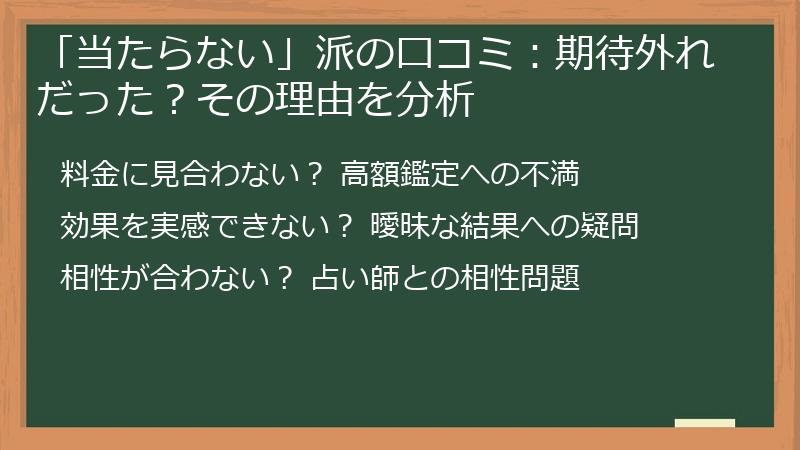 「当たらない」派の口コミ：期待外れだった？その理由を分析

料金に見合わない？ 高額鑑定への不満

効果を実感できない？ 曖昧な結果への疑問

相性が合わない？ 占い師との相性問題